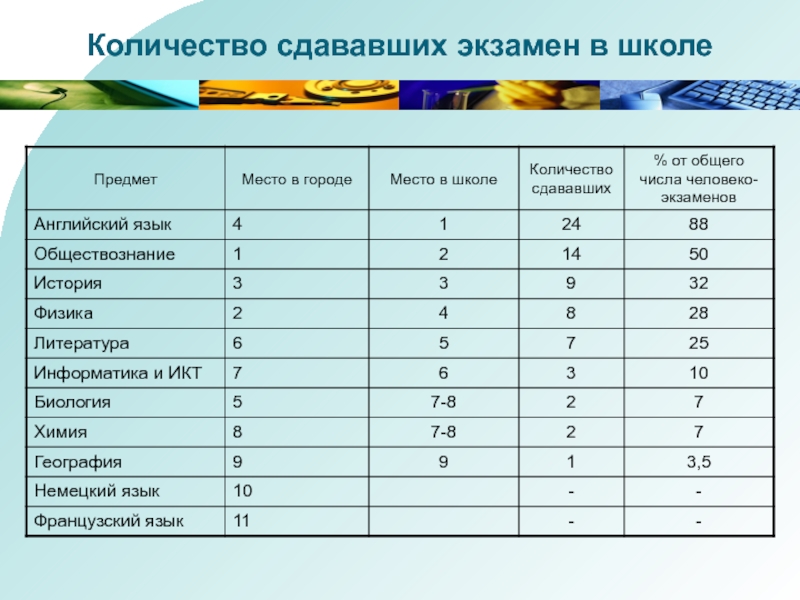 Количество сдававших экзамен в школе

| Предмет | Место в городе | Место в школе | Количество сдававших | % от общего числа человеко-экзаменов |
|---|---|---|---|---|
| Английский язык | 4 | 1 | 24 | 88 |
| Обществознание | 1 | 2 | 14 | 50 |
| История | 3 | 3 | 9 | 32 |
| Физика | 2 | 4 | 8 | 28 |
| Литература | 6 | 5 | 7 | 25 |
| Информатика и ИКТ | 7 | 6 | 3 | 10 |
| Биология | 5 | 7-8 | 2 | 7 |
| Химия | 8 | 7-8 | 2 | 7 |
| География | 9 | 9 | 1 | 3,5 |
| Немецкий язык | 10 | | - | - |
| Французский язык | 11 | | - | - |